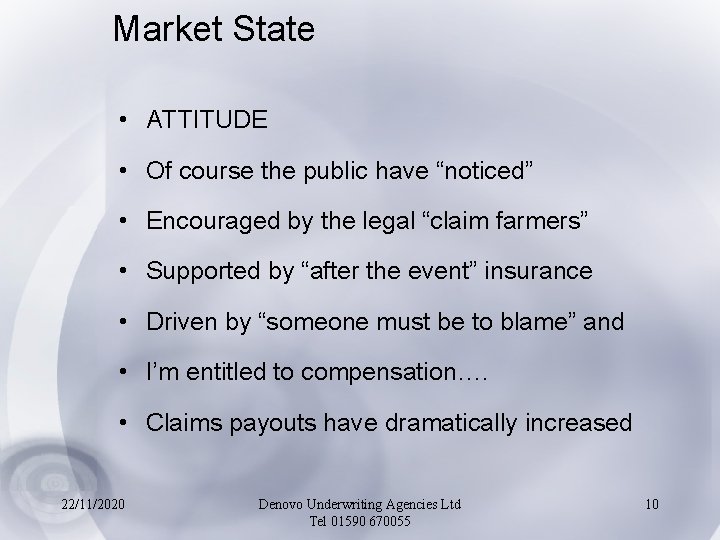 Market State

• ATTITUDE
• Of course the public have “noticed”
• Encouraged by the legal “claim farmers”
• Supported by “after the event” insurance
• Driven by “someone must be to blame” and
• I’m entitled to compensation….
• Claims payouts have dramatically increased

22/11/2020

Denovo Underwriting Agencies Ltd
Tel 01590 670055

10